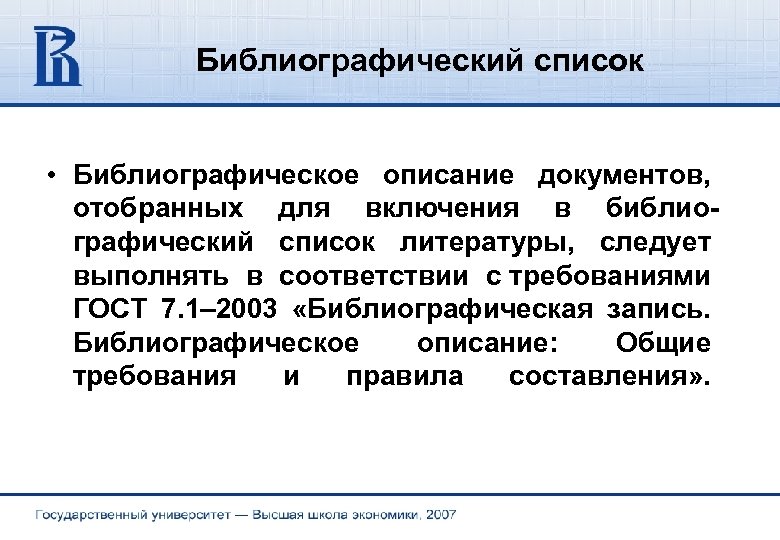 Библиографический список

• Библиографическое описание документов, отобранных для включения в библиографический список литературы, следует выполнять в соответствии с требованиями ГОСТ 7.1–2003 «Библиографическая запись. Библиографическое описание: Общие требования и правила составления».

Государственный университет — Высшая школа экономики, 2007